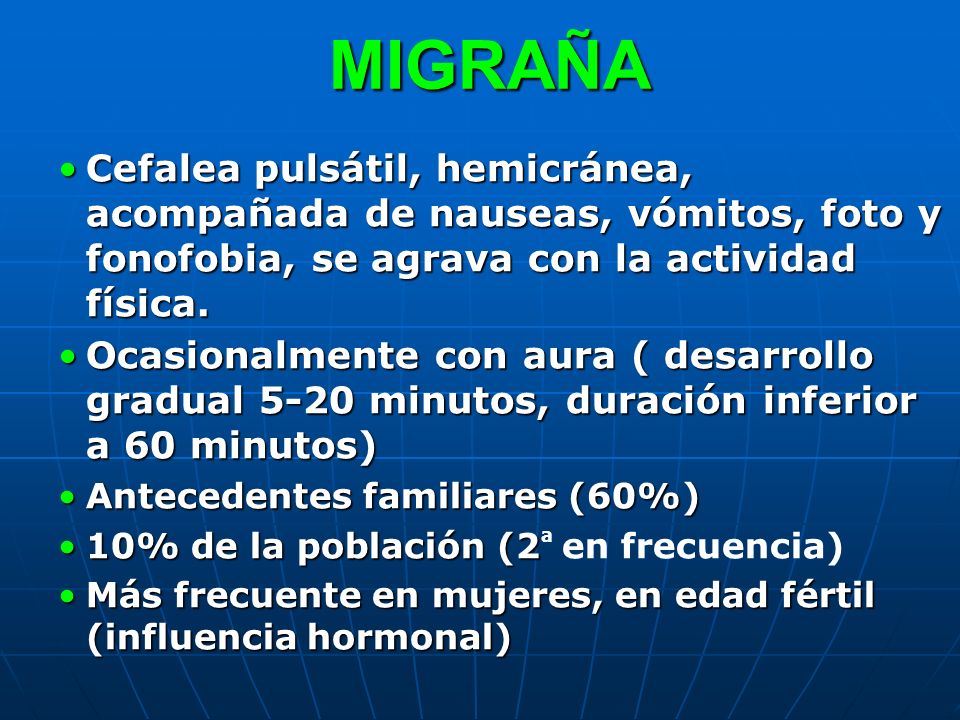 MIGRAÑA

• Cefalea pulsátil, hemicránea, acompañada de nauseas, vómitos, foto y fonofobia, se agrava con la actividad física.
• Ocasionalmente con aura ( desarrollo gradual 5-20 minutos, duración inferior a 60 minutos)
• Antecedentes familiares (60%)
• 10% de la población (2ª en frecuencia)
• Más frecuente en mujeres, en edad fértil (influencia hormonal)